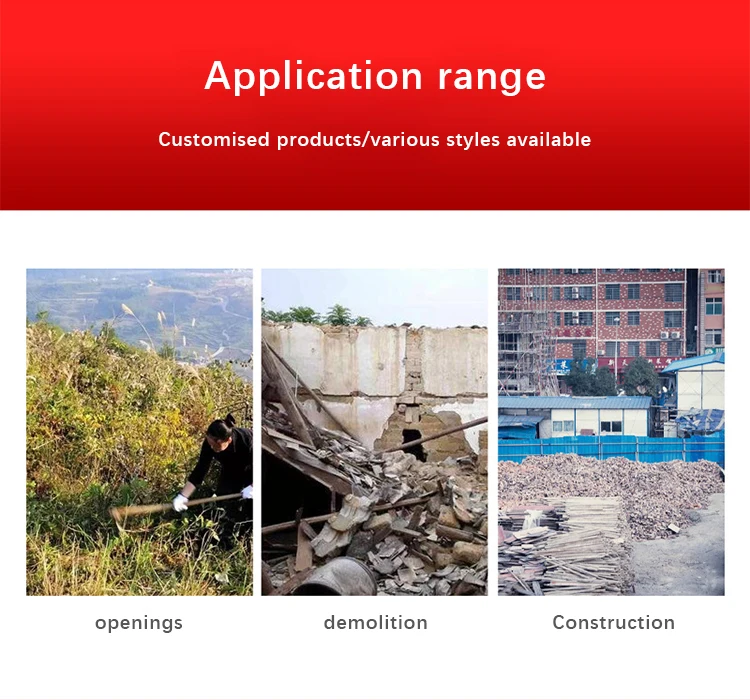 Application range

Customised products/various styles available

openings

demolition

Construction